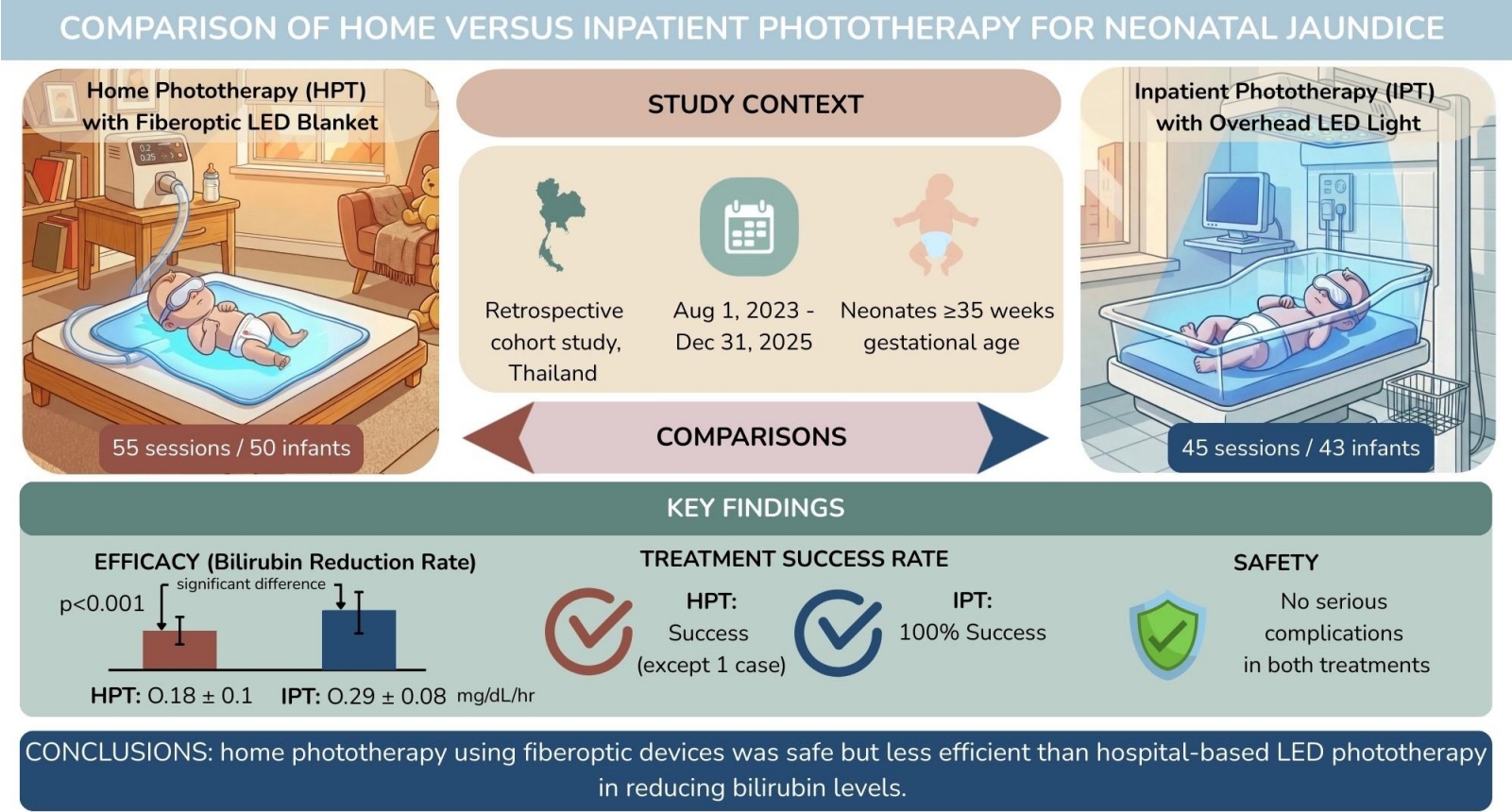 COMPARISON OF HOME VERSUS INPATIENT PHOTOTHERAPY FOR NEONATAL JAUNDICE

Home Phototherapy (HPT) with Fiberoptic LED Blanket

0.2
0.25

55 sessions / 50 infants

STUDY CONTEXT

Retrospective cohort study, Thailand

Aug 1, 2023 - Dec 31, 2025

Neonates ≥35 weeks gestational age

COMPARISONS

Inpatient Phototherapy (IPT) with Overhead LED Light

45 sessions / 43 infants

KEY FINDINGS

EFFICACY (Bilirubin Reduction Rate)

p<0.001

significant difference

HPT: 0.18 ± 0.1

IPT: 0.29 ± 0.08 mg/dL/hr

TREATMENT SUCCESS RATE

HPT: Success (except 1 case)

IPT: 100% Success

SAFETY

No serious complications in both treatments

CONCLUSIONS: home phototherapy using fiberoptic devices was safe but less efficient than hospital-based LED phototherapy in reducing bilirubin levels.